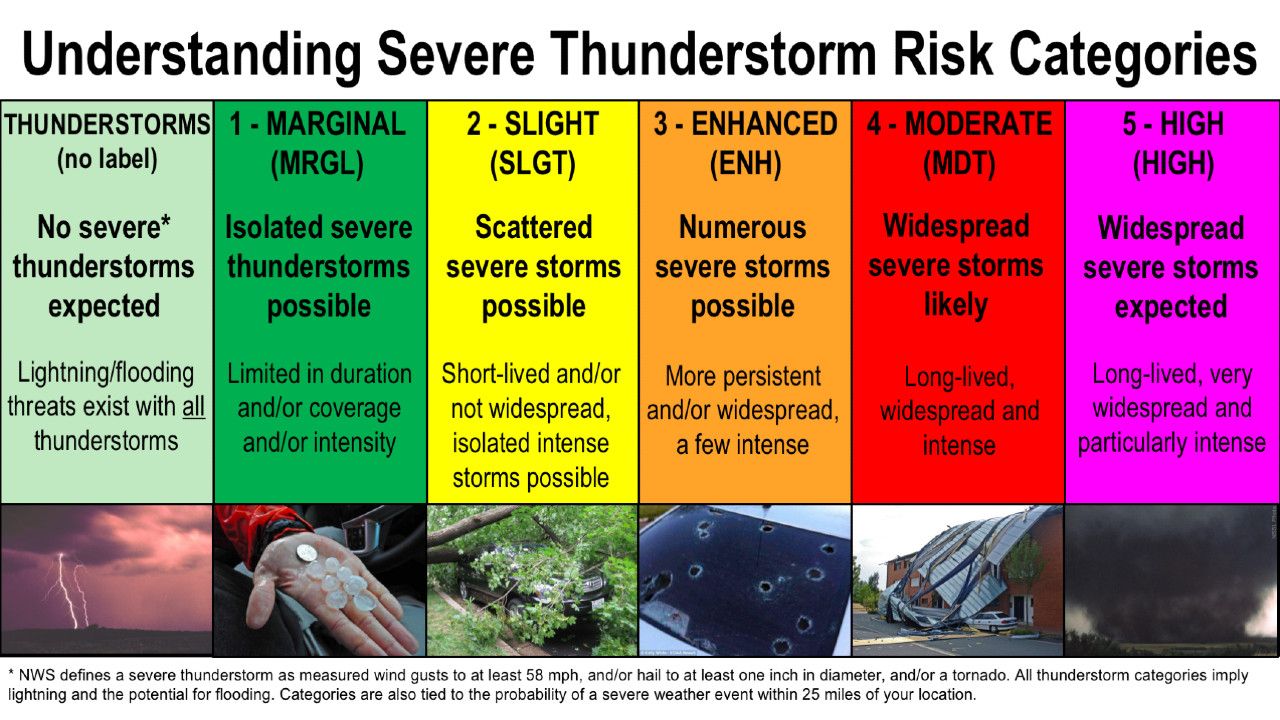 Understanding Severe Thunderstorm Risk Categories

| THUNDERSTORMS (no label) | 1 - MARGINAL (MRGL) | 2 - SLIGHT (SLGT) | 3 - ENHANCED (ENH) | 4 - MODERATE (MDT) | 5 - HIGH (HIGH) |
|---|---|---|---|---|---|
| No severe* thunderstorms expected | Isolated severe thunderstorms possible | Scattered severe storms possible | Numerous severe storms possible | Widespread severe storms likely | Widespread severe storms expected |
| Lightning/flooding threats exist with all thunderstorms | Limited in duration and/or coverage and/or intensity | Short-lived and/or not widespread, isolated intense storms possible | More persistent and/or widespread, a few intense | Long-lived, widespread and intense | Long-lived, very widespread and particularly intense |

* NWS defines a severe thunderstorm as measured wind gusts to at least 58 mph, and/or hail to at least one inch in diameter, and/or a tornado. All thunderstorm categories imply lightning and the potential for flooding. Categories are also tied to the probability of a severe weather event within 25 miles of your location.